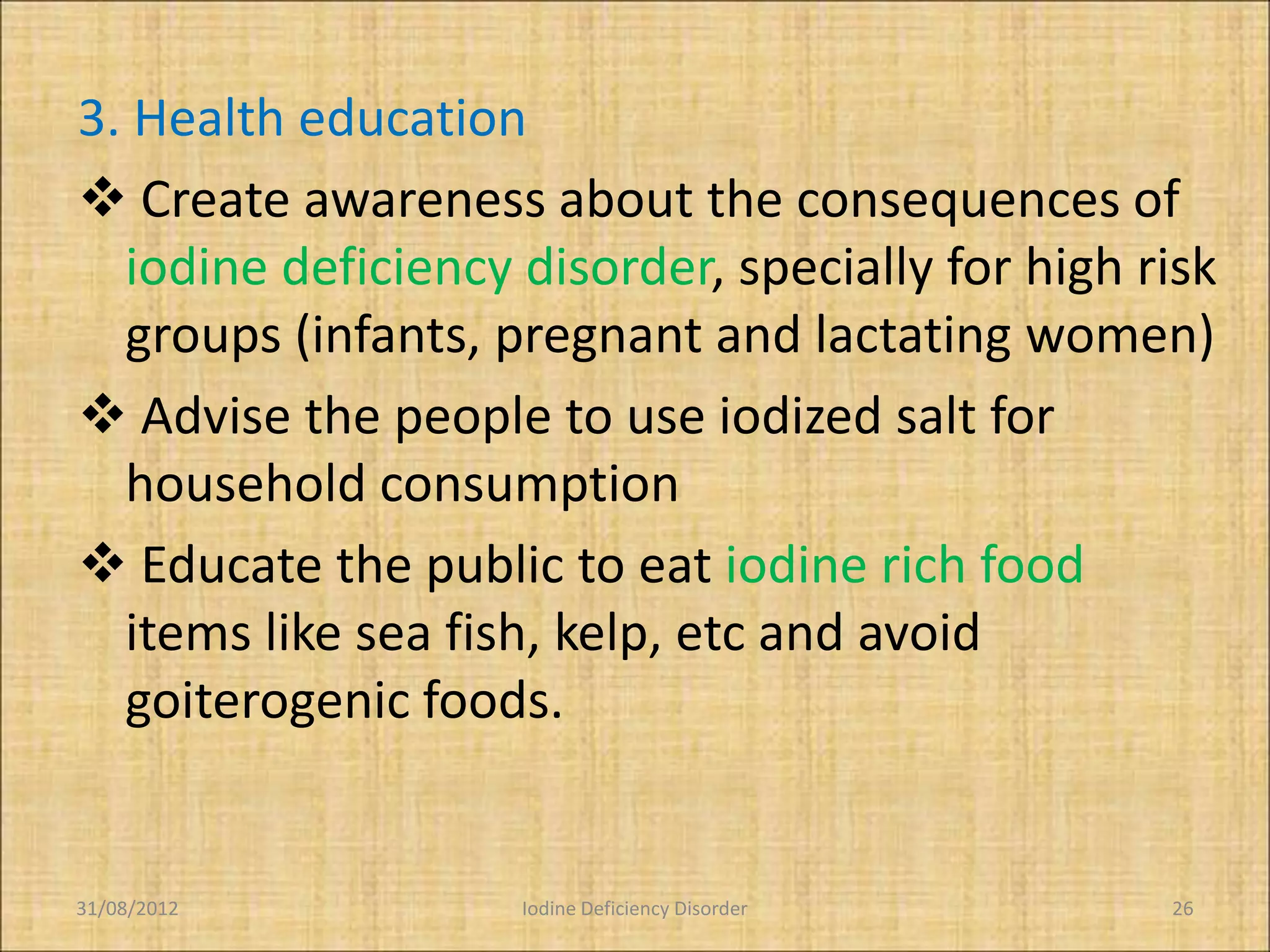 3. Health education

❖ Create awareness about the consequences of iodine deficiency disorder, specially for high risk groups (infants, pregnant and lactating women)

❖ Advise the people to use iodized salt for household consumption

❖ Educate the public to eat iodine rich food items like sea fish, kelp, etc and avoid goiterogenic foods.

31/08/2012

Iodine Deficiency Disorder

26